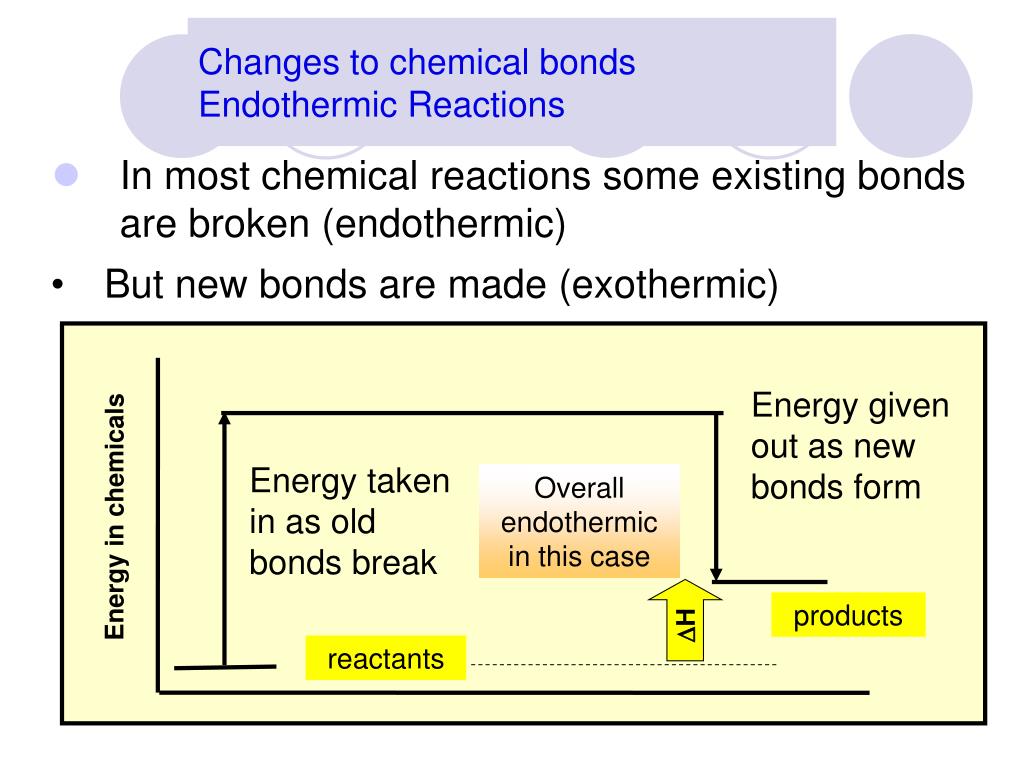 Changes to chemical bonds
Endothermic Reactions

In most chemical reactions some existing bonds are broken (endothermic)

• But new bonds are made (exothermic)

Energy in chemicals

Energy taken in as old bonds break

Overall endothermic in this case

Energy given out as new bonds form

$\Delta H$

products

reactants